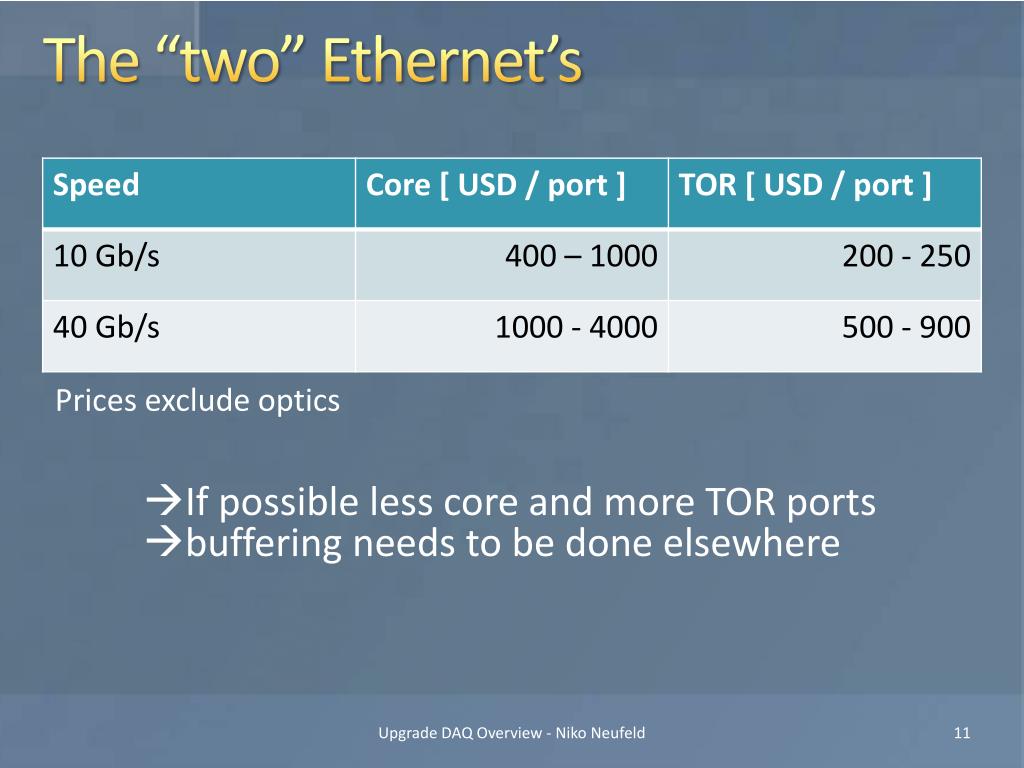 The “two” Ethernet’s

| Speed | Core [ USD / port ] | TOR [ USD / port ] |
|---|---|---|
| 10 Gb/s | 400 – 1000 | 200 - 250 |
| 40 Gb/s | 1000 - 4000 | 500 - 900 |

Prices exclude optics

→If possible less core and more TOR ports
→buffering needs to be done elsewhere

Upgrade DAQ Overview - Niko Neufeld

11